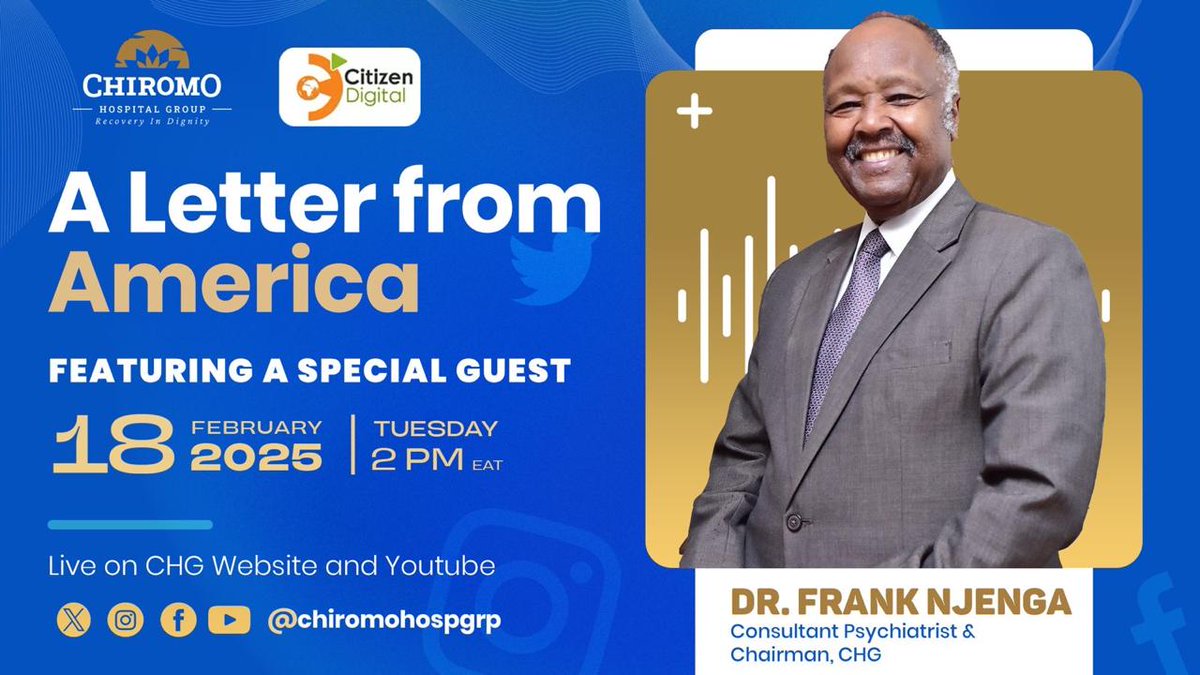 CHIROMO
HOSPITAL GROUP
Recovery In Dignity

Citizen Digital

A Letter from America

FEATURING A SPECIAL GUEST

18 FEBRUARY 2025 | TUESDAY 2 PM EAT

Live on CHG Website and Youtube

@chiromohospgrp

DR. FRANK NJENGA
Consultant Psychiatrist & Chairman, CHG